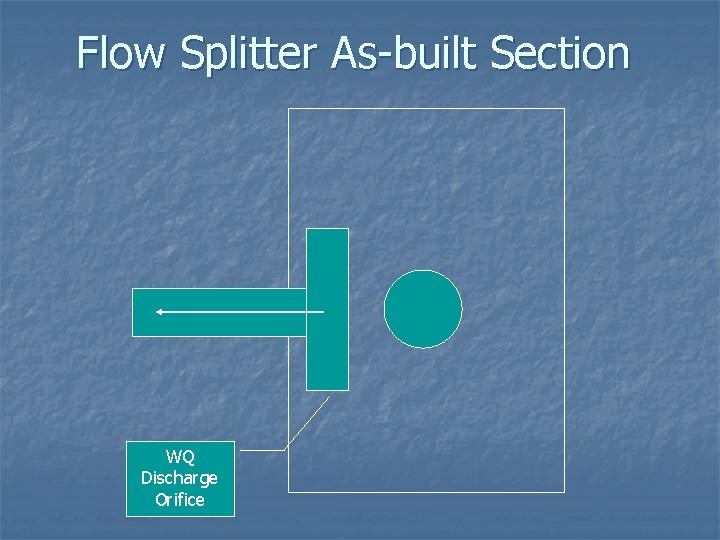 Flow Splitter As-built Section

WQ
Discharge
Orifice